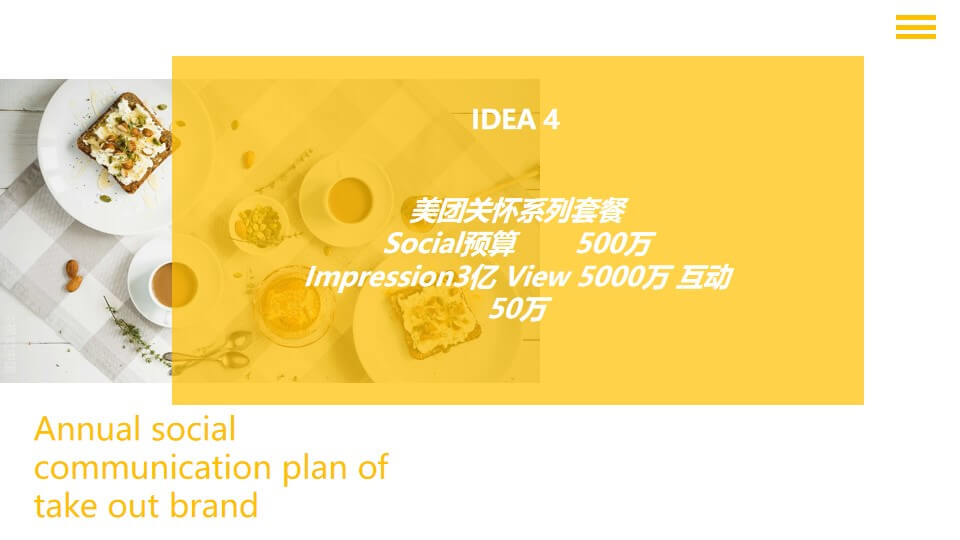 IDEA 4

美团关怀系列套餐
Social预算 500万
Impression3亿 View 5000万 互动 50万

Annual social communication plan of take out brand